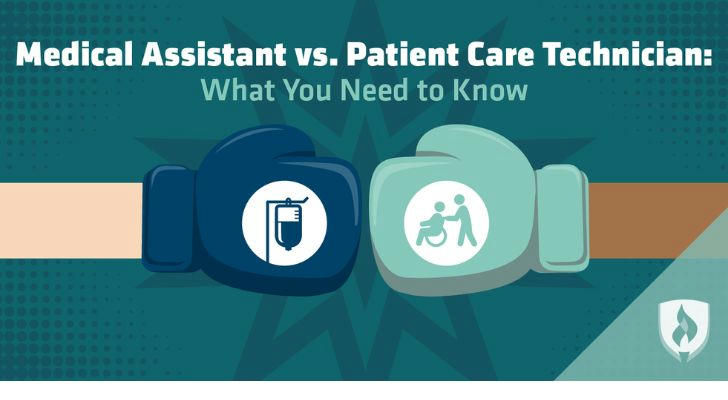 Medical Assistant vs. Patient Care Technician:
What You Need to Know